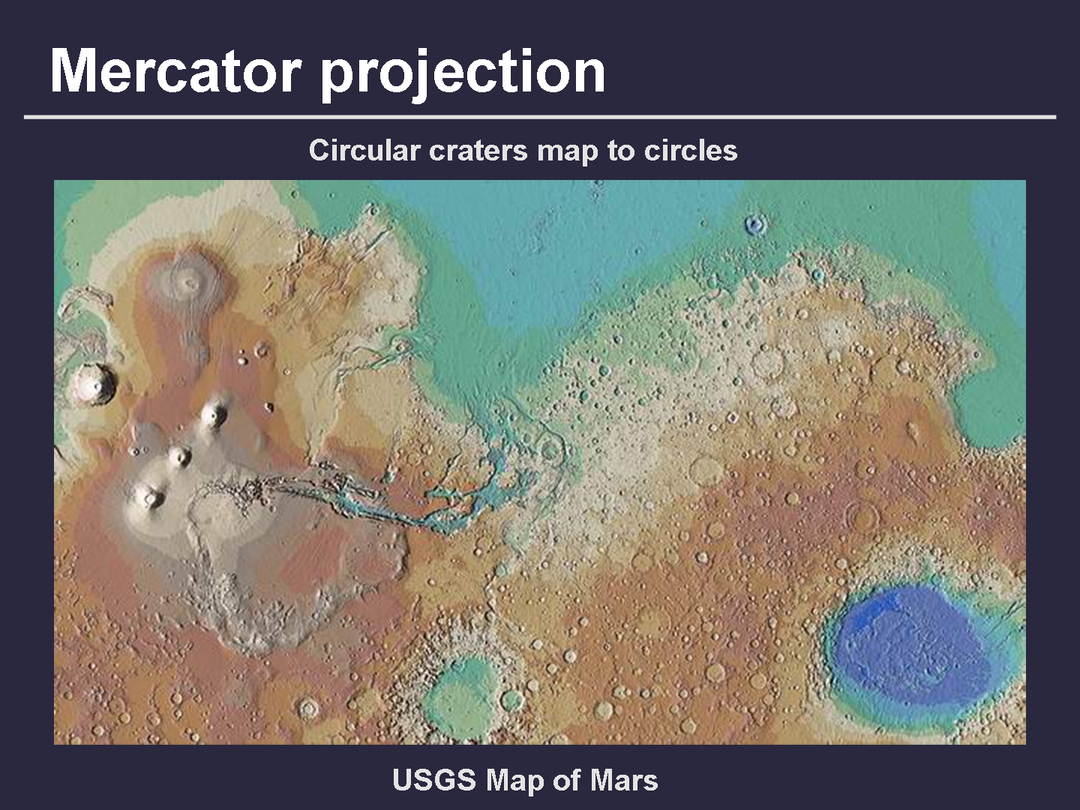 Mercator projection

Circular craters map to circles

USGS Map of Mars